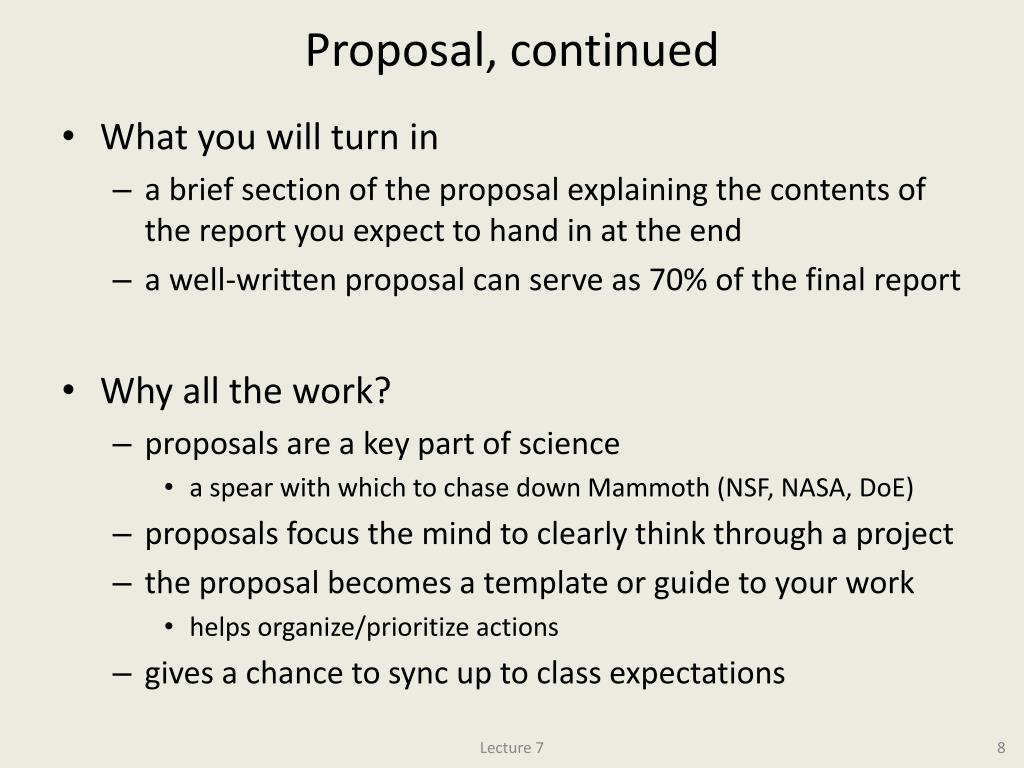 Proposal, continued

• What you will turn in
– a brief section of the proposal explaining the contents of the report you expect to hand in at the end
– a well-written proposal can serve as 70% of the final report

• Why all the work?
– proposals are a key part of science
• a spear with which to chase down Mammoth (NSF, NASA, DoE)
– proposals focus the mind to clearly think through a project
– the proposal becomes a template or guide to your work
• helps organize/prioritize actions
– gives a chance to sync up to class expectations

Lecture 7

8